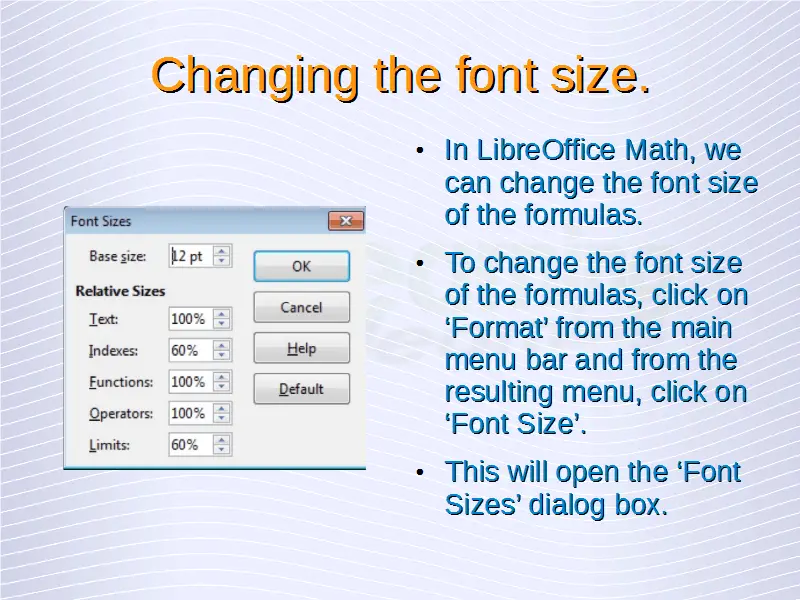 Changing the font size.

Font Sizes

Base size: 12 pt

Relative Sizes

Text: 100%

Indexes: 60%

Functions: 100%

Operators: 100%

Limits: 60%

OK

Cancel

Help

Default

• In LibreOffice Math, we can change the font size of the formulas.

• To change the font size of the formulas, click on ‘Format’ from the main menu bar and from the resulting menu, click on ‘Font Size’.

• This will open the ‘Font Sizes’ dialog box.